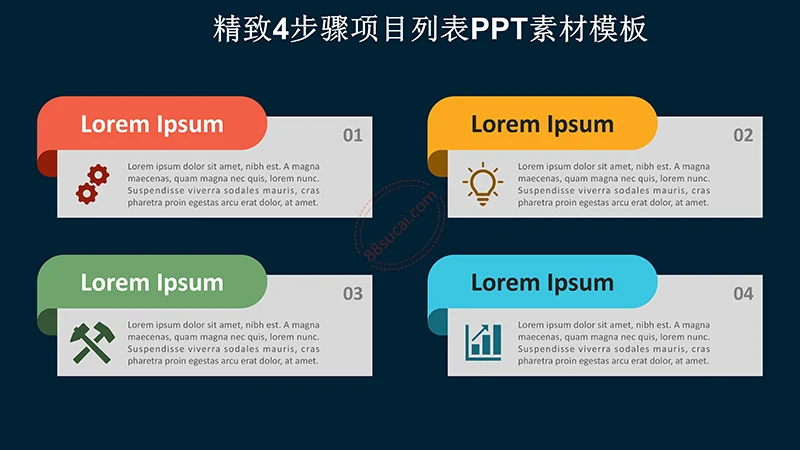 精致4步骤项目列表PPT素材模板

Lorem Ipsum

01

Lorem ipsum dolor sit amet, nibh est. A magna maecenas, quam magna nec quis, lorem nunc. Suspendisse viverra sodales mauris, cras pharetra proin egestas arcu erat dolor, at amet.

Lorem Ipsum

02

Lorem ipsum dolor sit amet, nibh est. A magna maecenas, quam magna nec quis, lorem nunc. Suspendisse viverra sodales mauris, cras pharetra proin egestas arcu erat dolor, at amet.

88sucai.com

Lorem Ipsum

03

Lorem ipsum dolor sit amet, nibh est. A magna maecenas, quam magna nec quis, lorem nunc. Suspendisse viverra sodales mauris, cras pharetra proin egestas arcu erat dolor, at amet.

Lorem Ipsum

04

Lorem ipsum dolor sit amet, nibh est. A magna maecenas, quam magna nec quis, lorem nunc. Suspendisse viverra sodales mauris, cras pharetra proin egestas arcu erat dolor, at amet.